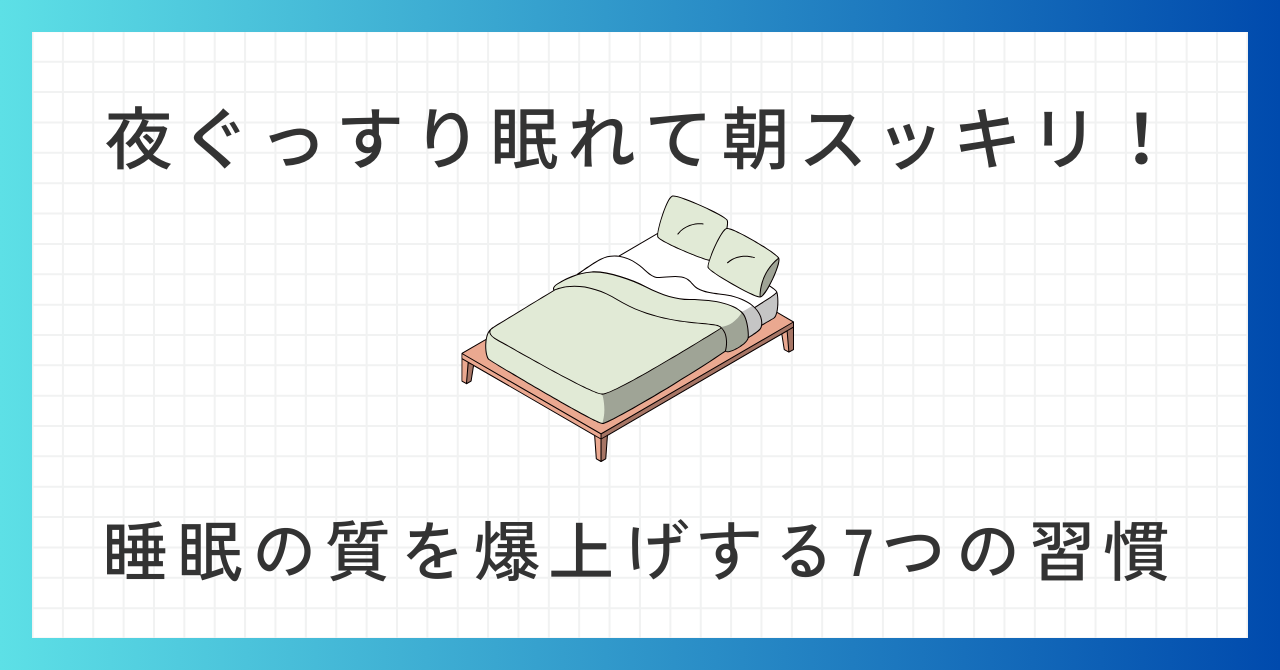 夜ぐっすり眠れて朝スッキリ！

睡眠の質を爆上げする7つの習慣